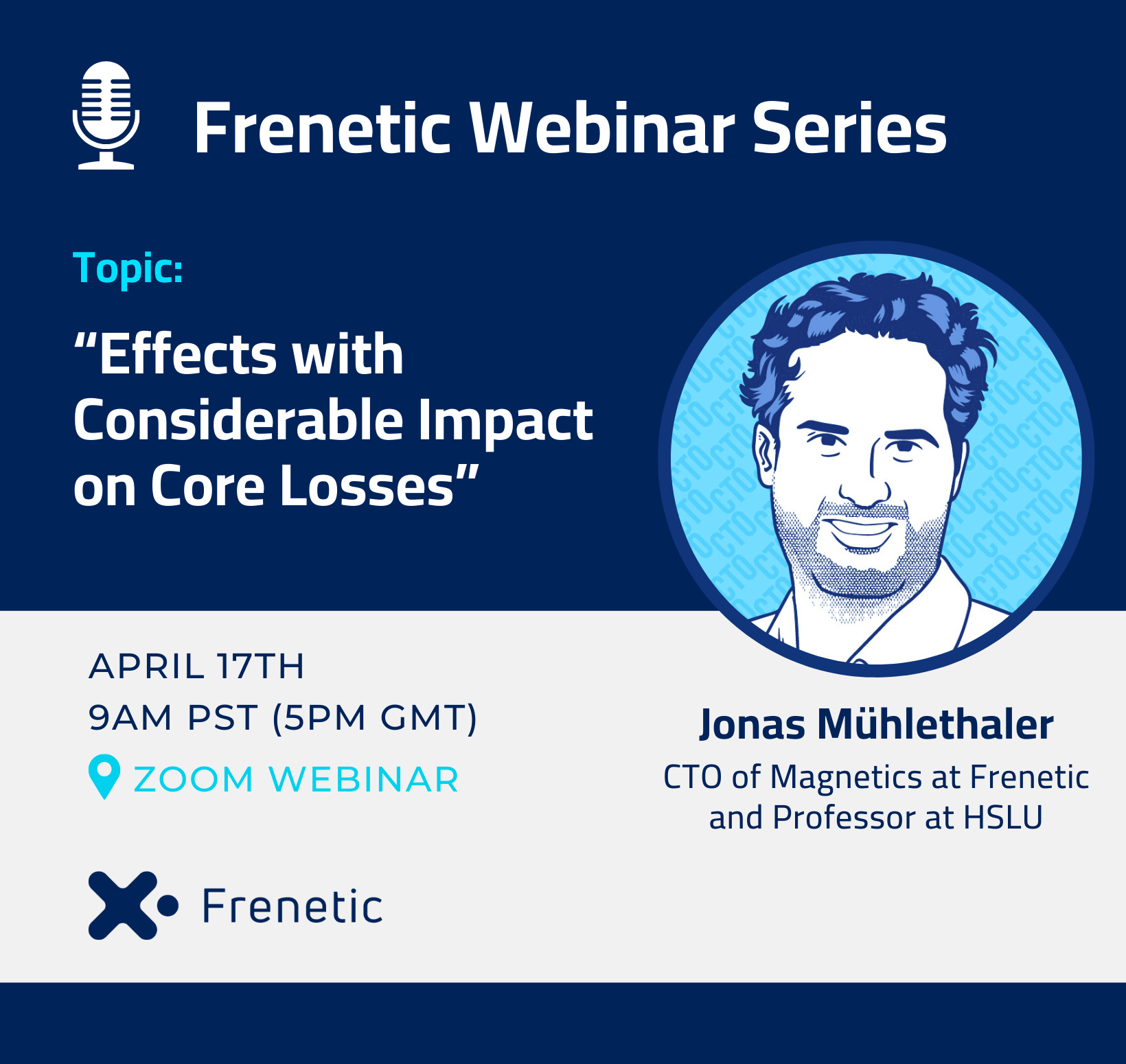 Frenetic Webinar Series

Topic:

“Effects with Considerable Impact on Core Losses”

APRIL 17TH
9AM PST (5PM GMT)
ZOOM WEBINAR

Jonas Mühlethaler
CTO of Magnetics at Frenetic and Professor at HSLU

Frenetic